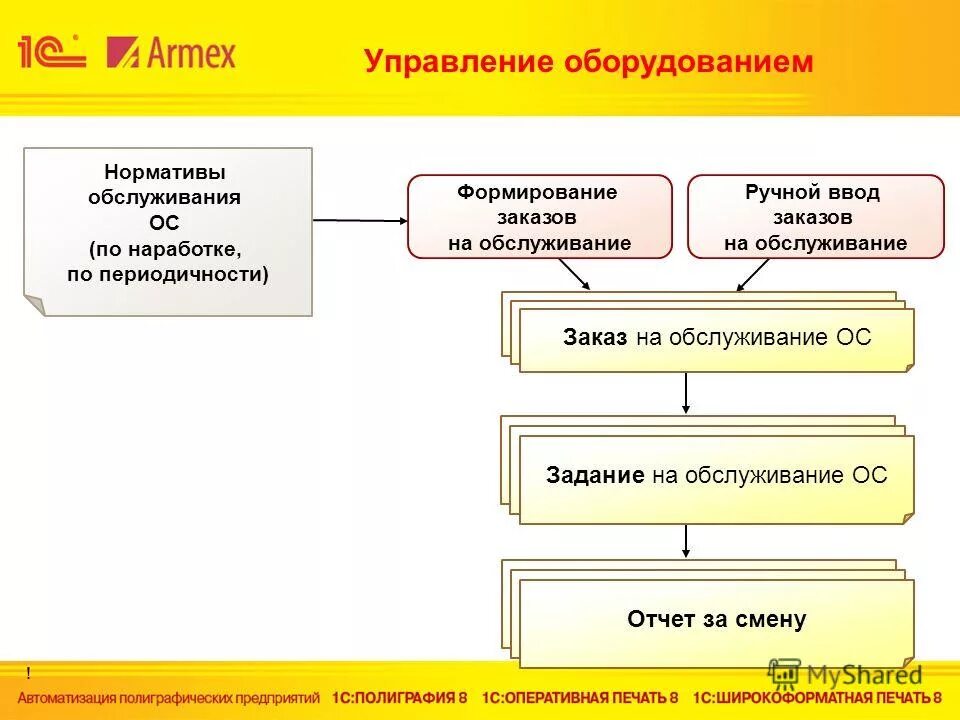 1С Armex

Управление оборудованием

Нормативы обслуживания ОС (по наработке, по периодичности)

Формирование заказов на обслуживание

Ручной ввод заказов на обслуживание

Заказ на обслуживание ОС

Задание на обслуживание ОС

Отчет за смену

!

MyShared

Автоматизация полиграфических предприятий 1С:ПОЛИГРАФИЯ 8 1С:ОПЕРАТИВНАЯ ПЕЧАТЬ 8 1С:ШИРОКОФОРМАТНАЯ ПЕЧАТЬ 8